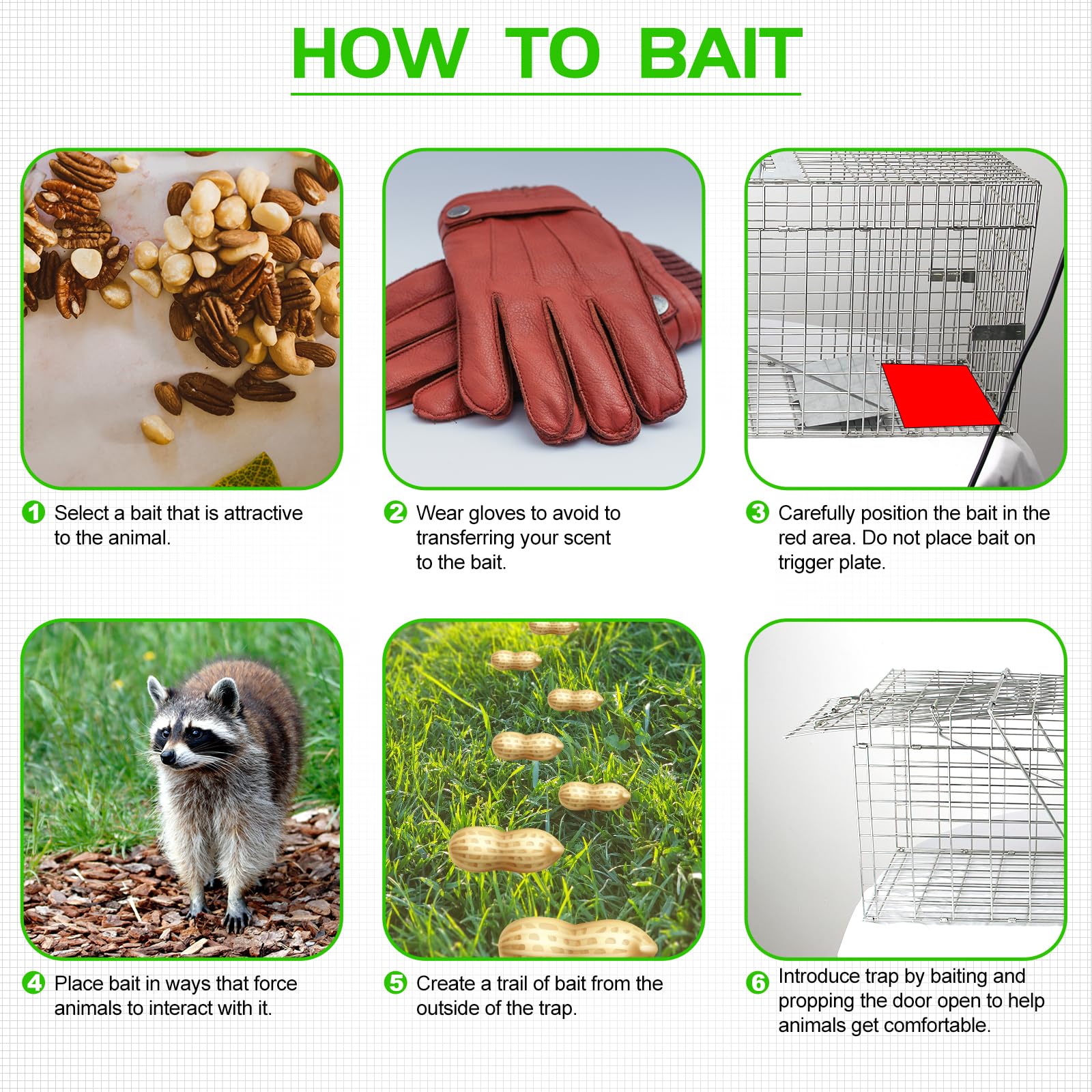 HOW TO BAIT

1 Select a bait that is attractive to the animal.

2 Wear gloves to avoid to transferring your scent to the bait.

3 Carefully position the bait in the red area. Do not place bait on trigger plate.

4 Place bait in ways that force animals to interact with it.

5 Create a trail of bait from the outside of the trap.

6 Introduce trap by baiting and propping the door open to help animals get comfortable.